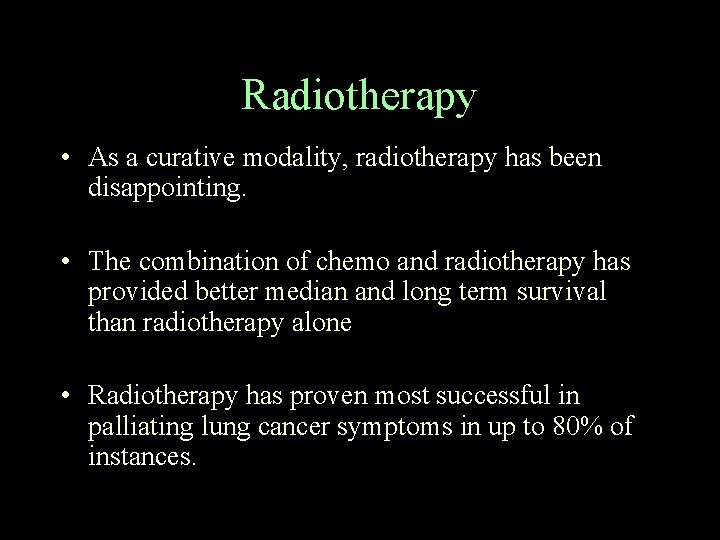 Radiotherapy

• As a curative modality, radiotherapy has been disappointing.

• The combination of chemo and radiotherapy has provided better median and long term survival than radiotherapy alone

• Radiotherapy has proven most successful in palliating lung cancer symptoms in up to 80% of instances.